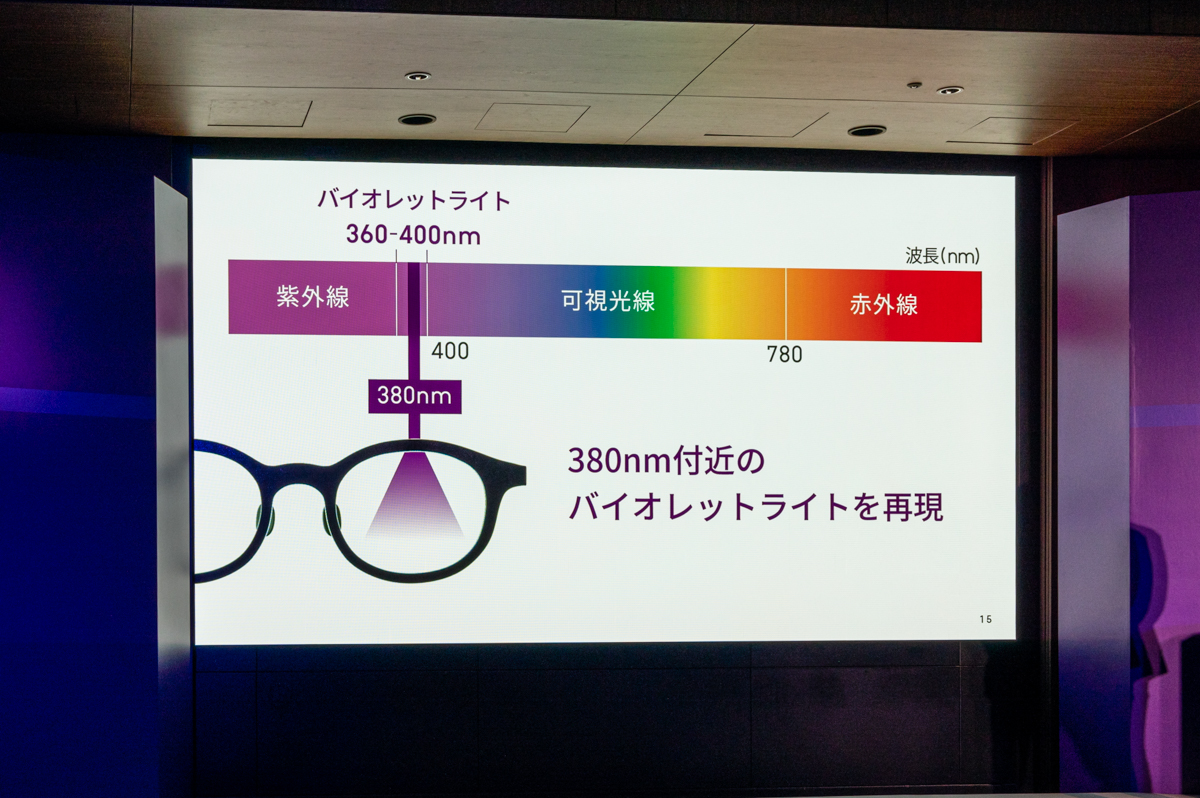 バイオレットライト
360-400nm

波長(nm)

紫外線

可視光線

赤外線

400

780

380nm

380nm付近の
バイオレットライトを再現

15